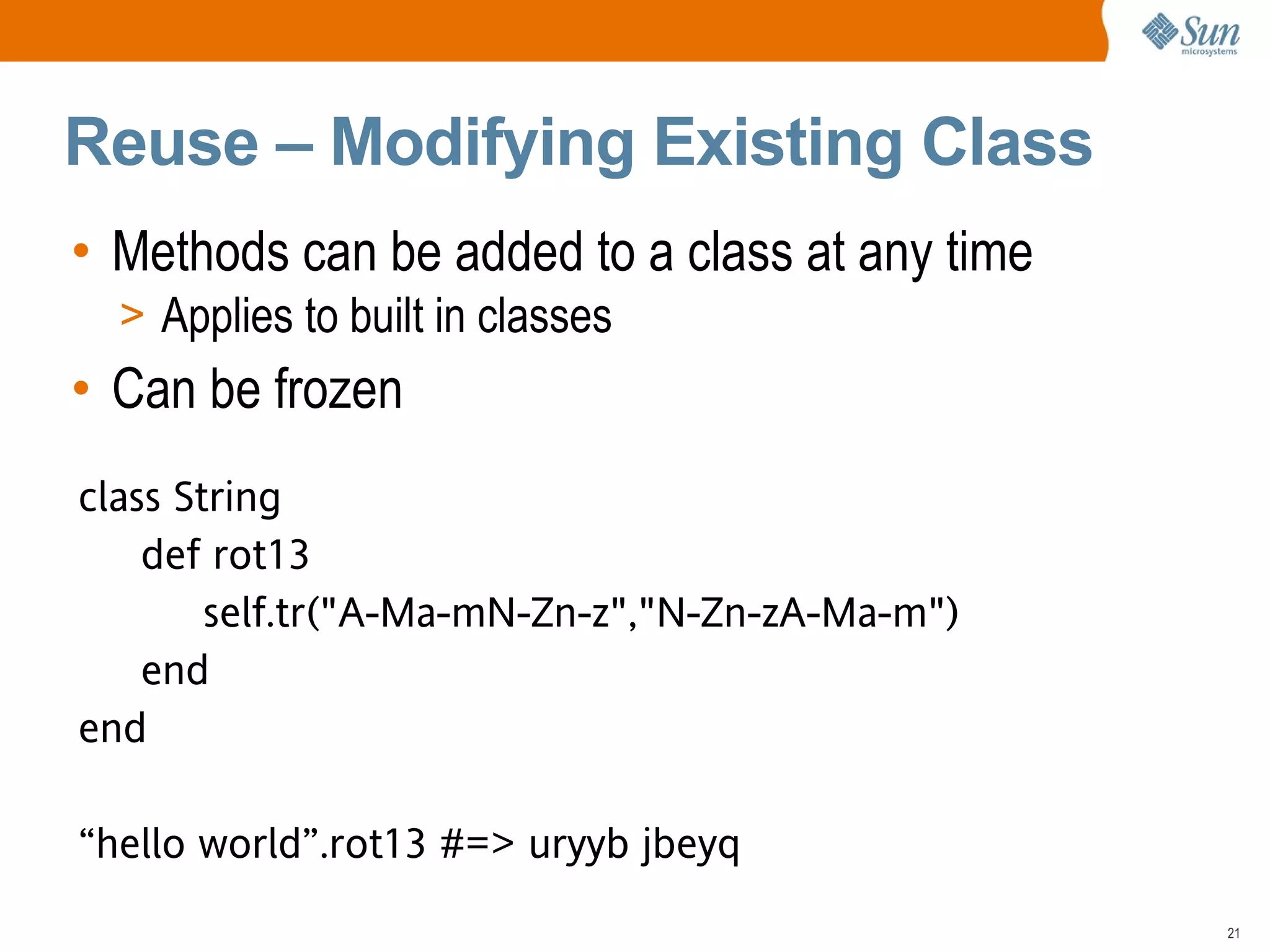 Sun microsystems

Reuse – Modifying Existing Class

• Methods can be added to a class at any time
> Applies to built in classes
• Can be frozen

class String
def rot13
self.tr("A-Ma-mN-Zn-z","N-Zn-zA-Ma-m")
end
end

“hello world”.rot13 #=> uryyb jbeyq

21